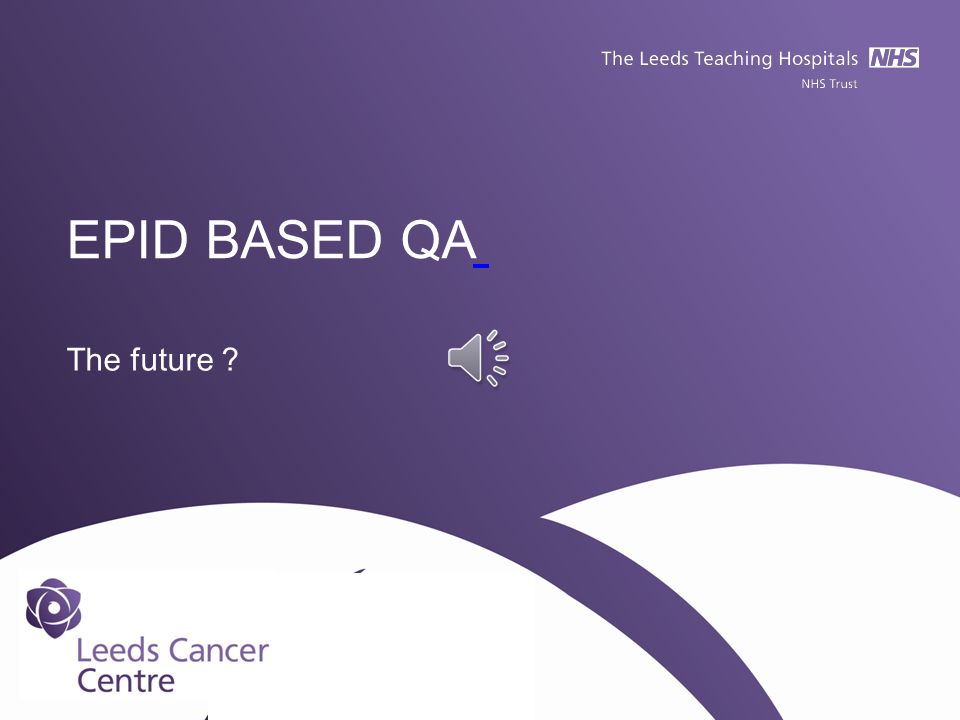 The Leeds Teaching Hospitals NHS
NHS Trust

EPID BASED QA

The future ?

Leeds Cancer Centre